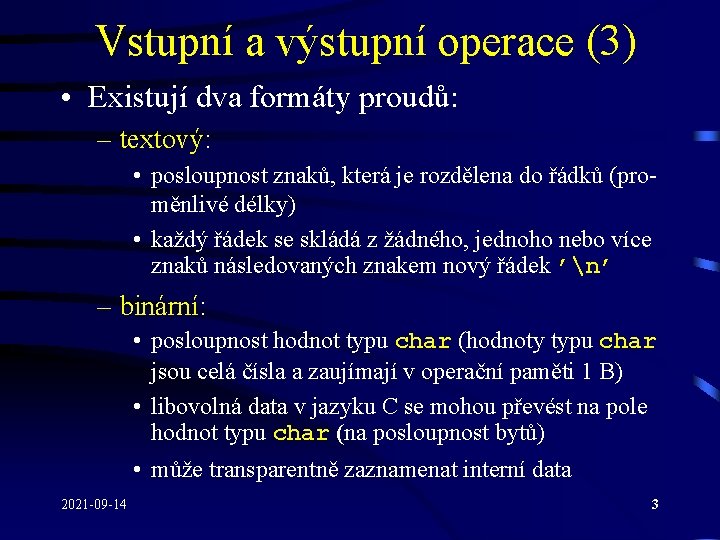 Vstupní a výstupní operace (3)

• Existují dva formáty proudů:

– textový:

• posloupnost znaků, která je rozdělena do řádků (proměnlivé délky)

• každý řádek se skládá z žádného, jednoho nebo více znaků následovaných znakem nový řádek '\n'

– binární:

• posloupnost hodnot typu char (hodnoty typu char jsou celá čísla a zaujímají v operační paměti 1 B)

• libovolná data v jazyku C se mohou převést na pole hodnot typu char (na posloupnost bytů)

• může transparentně zaznamenat interní data

2021-09-14

3